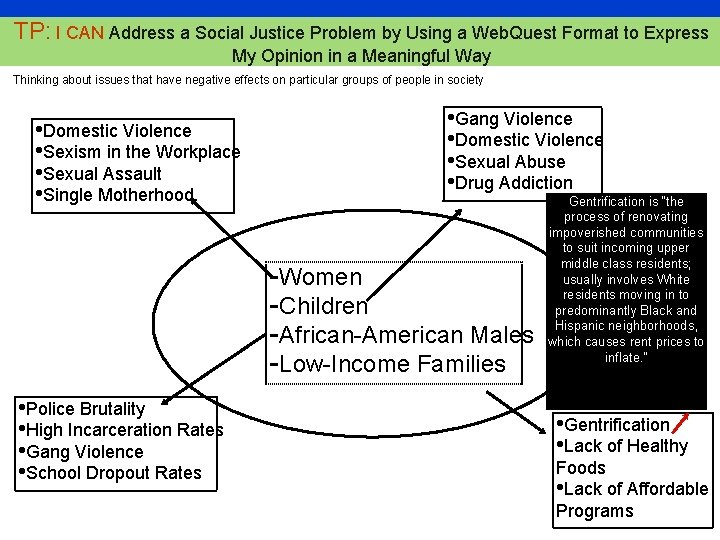 TP: I CAN Address a Social Justice Problem by Using a WebQuest Format to Express My Opinion in a Meaningful Way

Thinking about issues that have negative effects on particular groups of people in society

•Domestic Violence
•Sexism in the Workplace
•Sexual Assault
•Single Motherhood

•Gang Violence
•Domestic Violence
•Sexual Abuse
•Drug Addiction

Gentrification is "the process of renovating impoverished communities to suit incoming upper middle class residents; usually involves White residents moving in to predominantly Black and Hispanic neighborhoods, which causes rent prices to inflate."

-Women
-Children
-African-American Males
-Low-Income Families

•Police Brutality
•High Incarceration Rates
•Gang Violence
•School Dropout Rates

•Gentrification
•Lack of Healthy Foods
•Lack of Affordable Programs